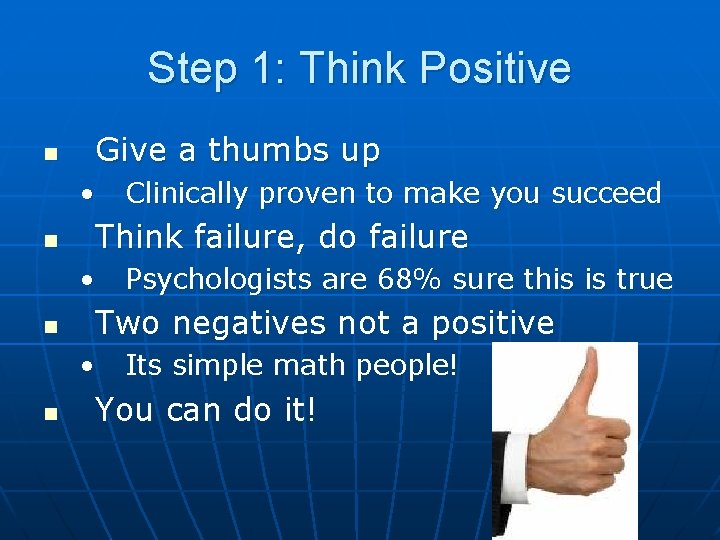 Step 1: Think Positive

- Give a thumbs up
  - Clinically proven to make you succeed
- Think failure, do failure
  - Psychologists are 68% sure this is true
- Two negatives not a positive
  - Its simple math people!
- You can do it!